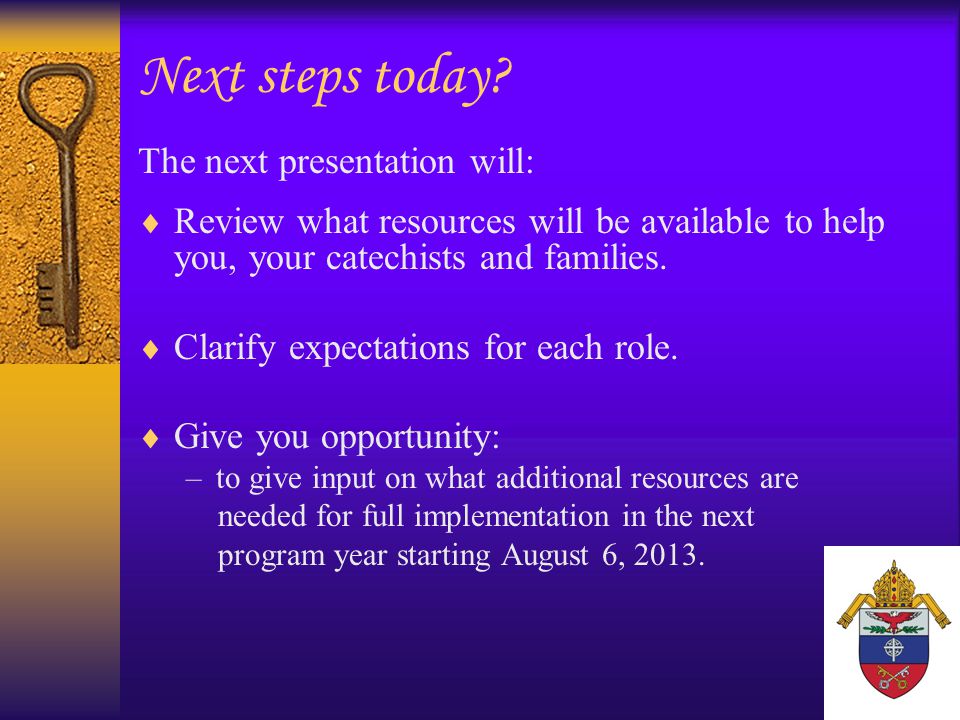 Next steps today?

The next presentation will:

♦ Review what resources will be available to help you, your catechists and families.

♦ Clarify expectations for each role.

♦ Give you opportunity:
– to give input on what additional resources are needed for full implementation in the next program year starting August 6, 2013.